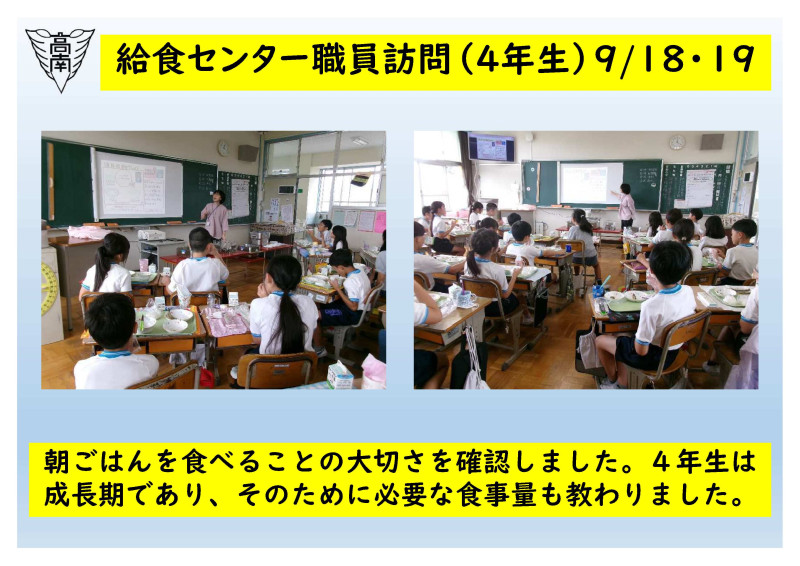 高南

給食センター職員訪問（4年生）9/18・19

朝ごはんを食べることの大切さを確認しました。４年生は成長期であり、そのために必要な食事量も教わりました。